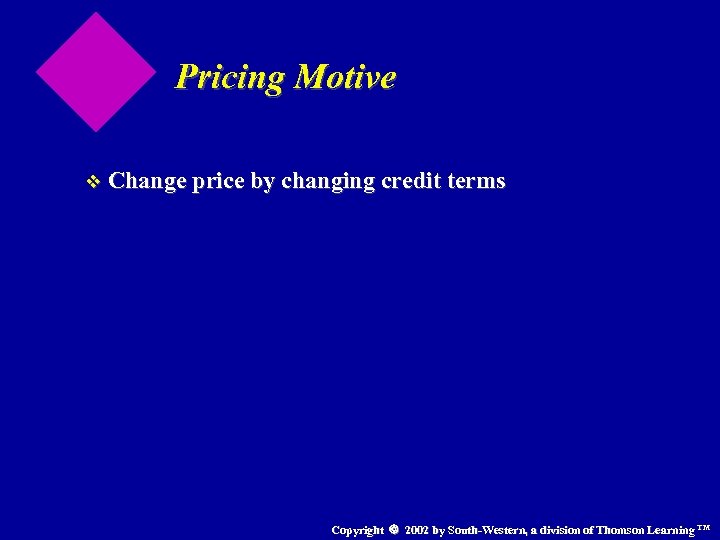 Pricing Motive

❖ Change price by changing credit terms

Copyright © 2002 by South-Western, a division of Thomson Learning ™